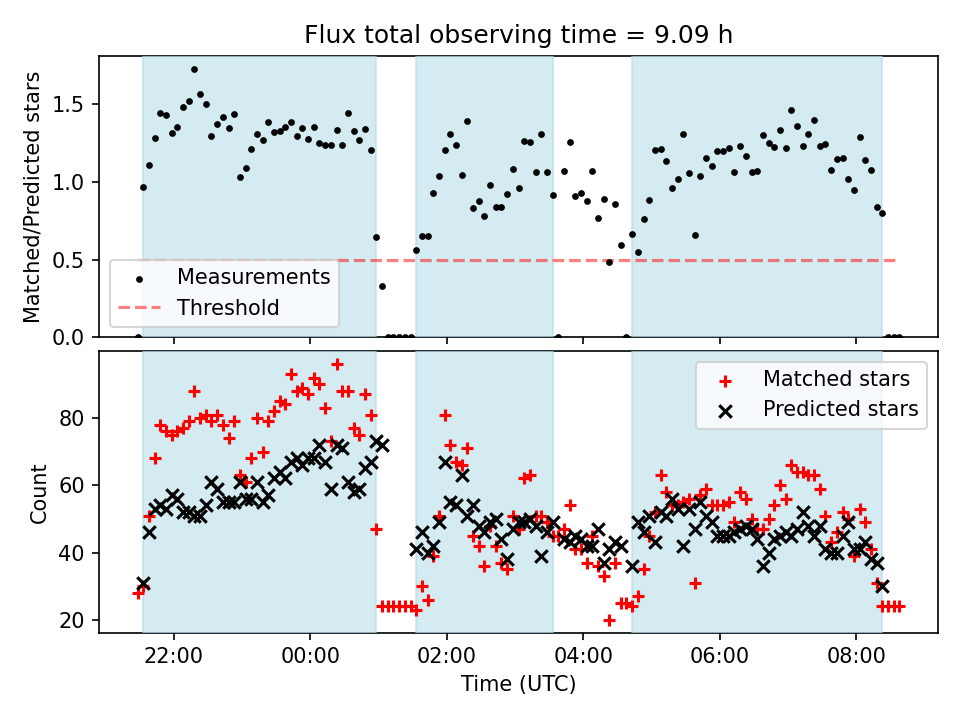 Flux total observing time = 9.09 h

Matched/Predicted stars

1.5
1.0
0.5
0.0

Measurements
Threshold

Count

80
60
40
20

Matched stars
Predicted stars

22:00
00:00
02:00
04:00
06:00
08:00

Time (UTC)